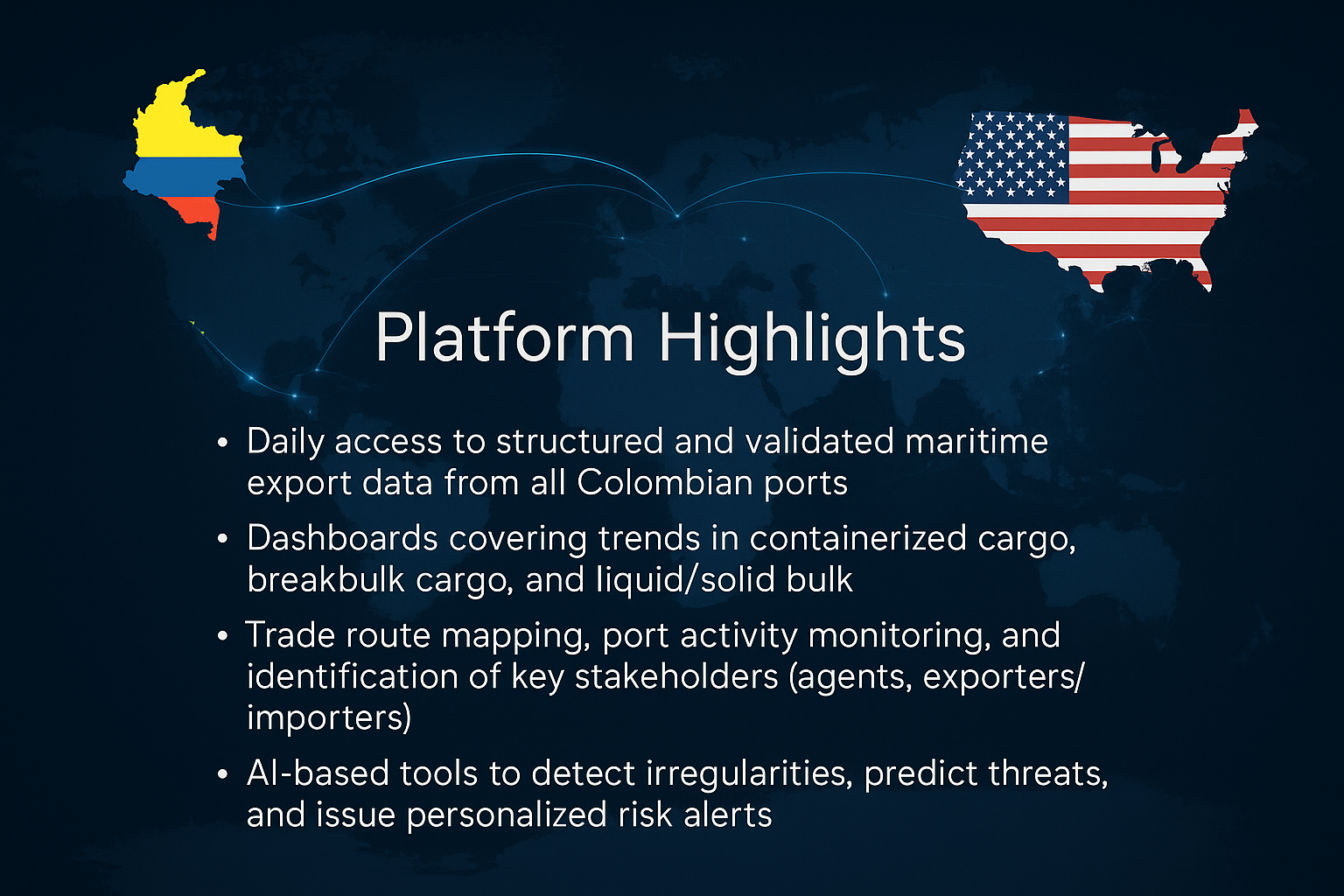 Platform Highlights

• Daily access to structured and validated maritime export data from all Colombian ports

• Dashboards covering trends in containerized cargo, breakbulk cargo, and liquid/solid bulk

• Trade route mapping, port activity monitoring, and identification of key stakeholders (agents, exporters/importers)

• AI-based tools to detect irregularities, predict threats, and issue personalized risk alerts